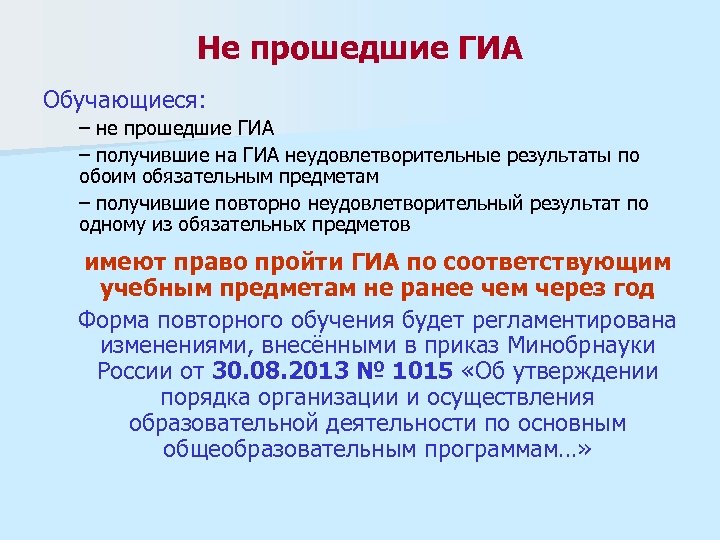 Не прошедшие ГИА

Обучающиеся:

– не прошедшие ГИА

– получившие на ГИА неудовлетворительные результаты по обоим обязательным предметам

– получившие повторно неудовлетворительный результат по одному из обязательных предметов

имеют право пройти ГИА по соответствующим учебным предметам не ранее чем через год

Форма повторного обучения будет регламентирована изменениями, внесёнными в приказ Минобрнауки России от 30.08.2013 № 1015 «Об утверждении порядка организации и осуществления образовательной деятельности по основным общеобразовательным программам…»